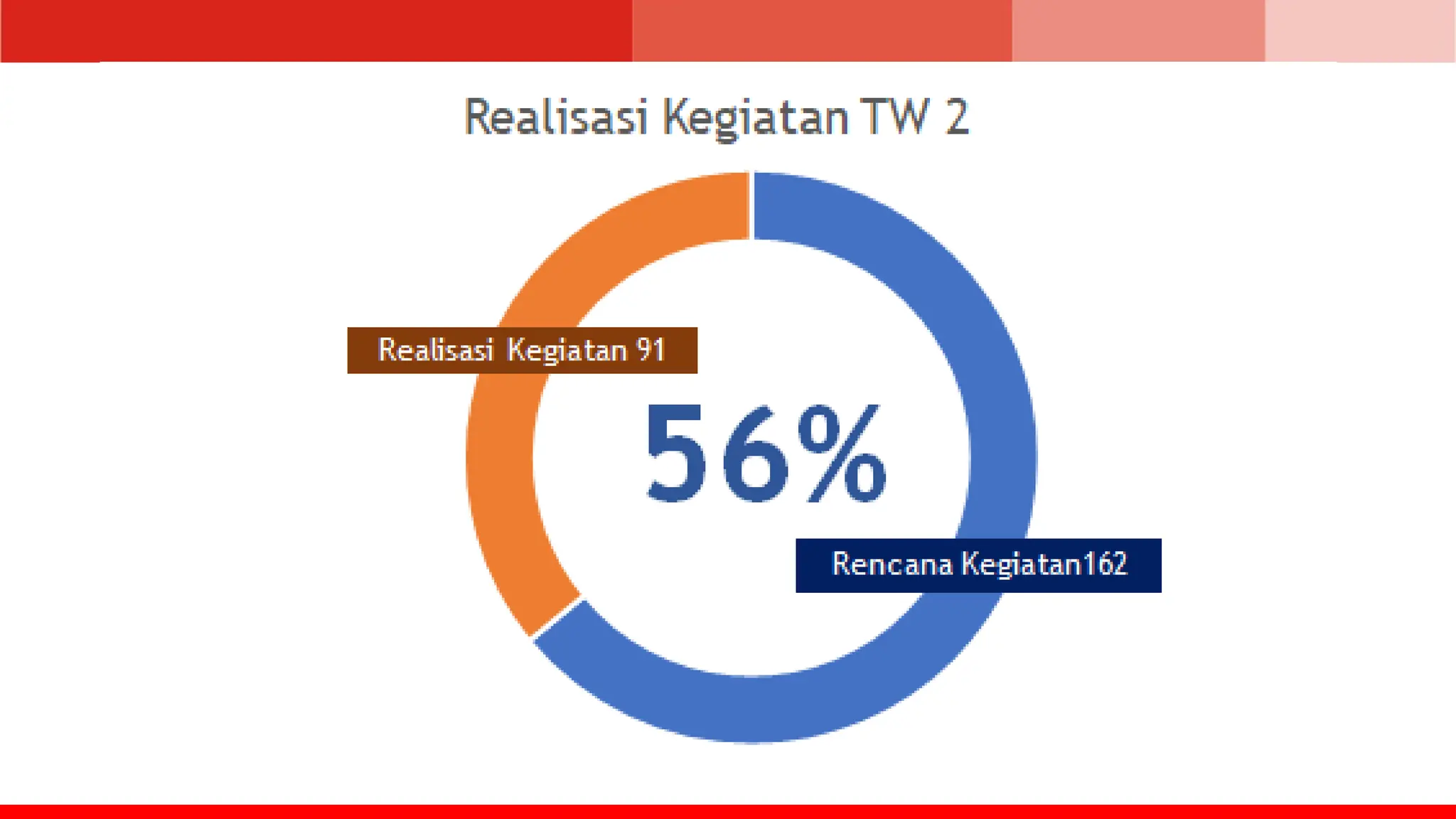 Realisasi Kegiatan TW 2

Realisasi Kegiatan 91

56%

Rencana Kegiatan162